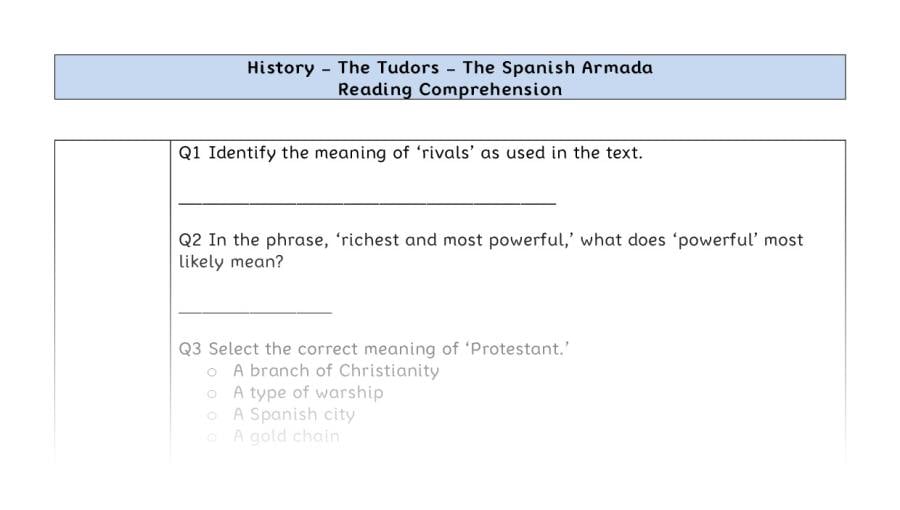 History - The Tudors - The Spanish Armada
Reading Comprehension

Q1 Identify the meaning of 'rivals' as used in the text.

____

Q2 In the phrase, 'richest and most powerful,' what does 'powerful' most likely mean?

____

Q3 Select the correct meaning of 'Protestant.'
○ A branch of Christianity
○ A type of warship
○ A Spanish city
○ A gold chain